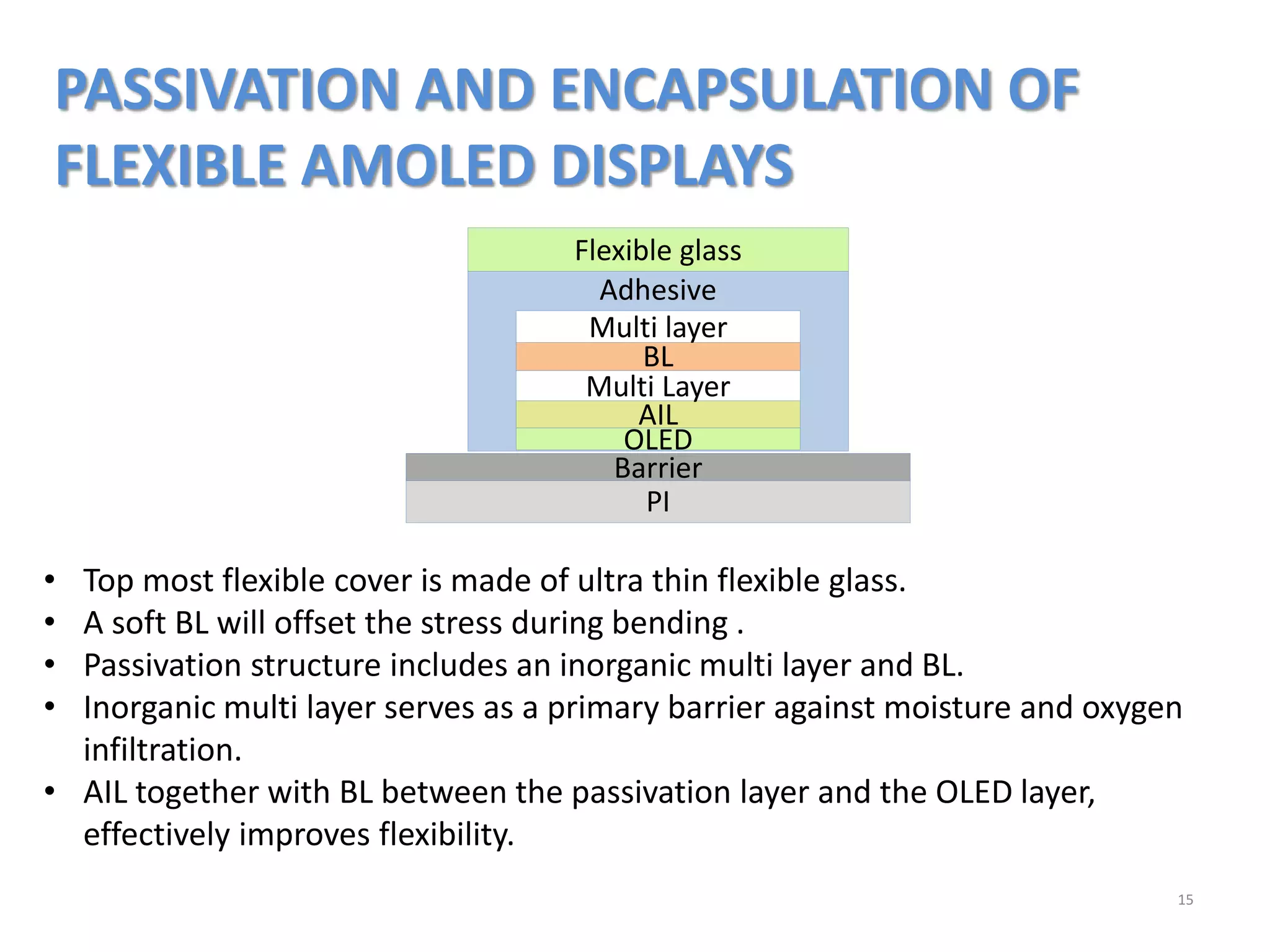 PASSIVATION AND ENCAPSULATION OF FLEXIBLE AMOLED DISPLAYS

Flexible glass
Adhesive
Multi layer
BL
Multi Layer
AIL
OLED
Barrier
PI

• Top most flexible cover is made of ultra thin flexible glass.
• A soft BL will offset the stress during bending .
• Passivation structure includes an inorganic multi layer and BL.
• Inorganic multi layer serves as a primary barrier against moisture and oxygen infiltration.
• AIL together with BL between the passivation layer and the OLED layer, effectively improves flexibility.

15